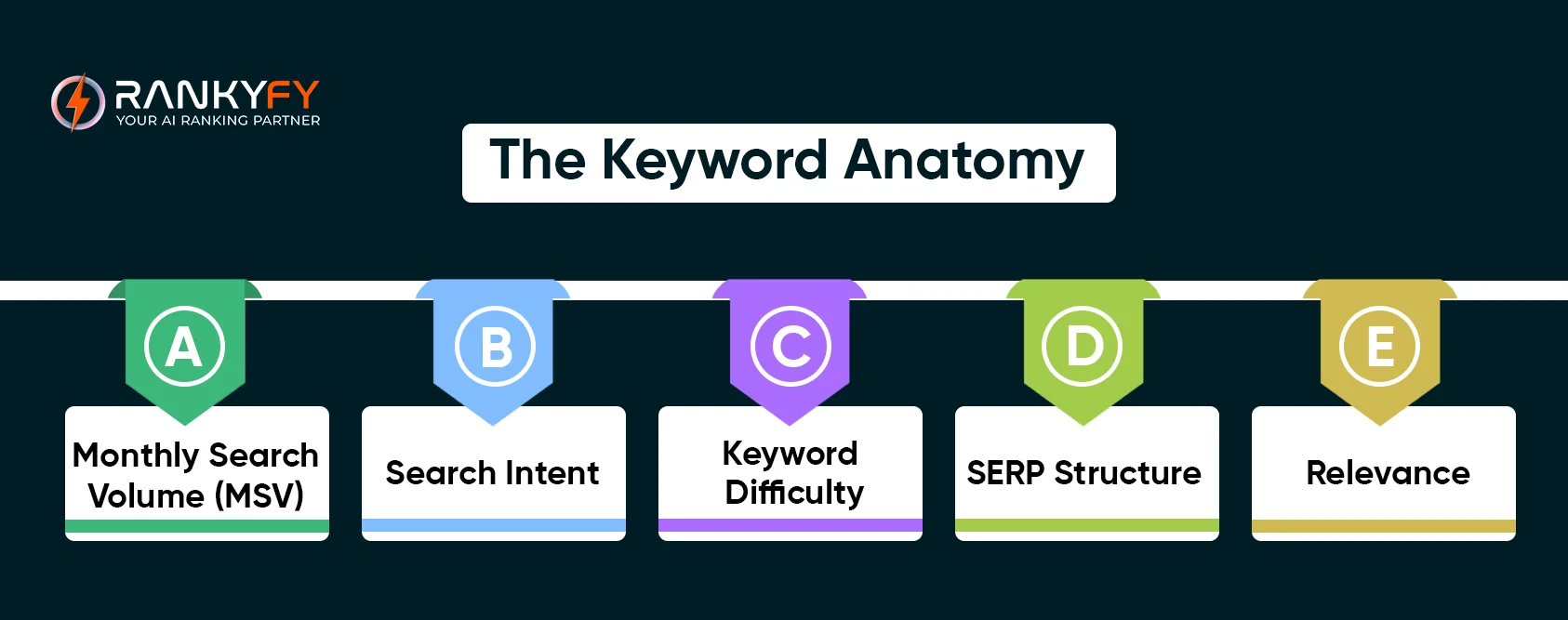 RANKYFY
YOUR AI RANKING PARTNER

The Keyword Anatomy

A
Monthly Search Volume (MSV)

B
Search Intent

C
Keyword Difficulty

D
SERP Structure

E
Relevance